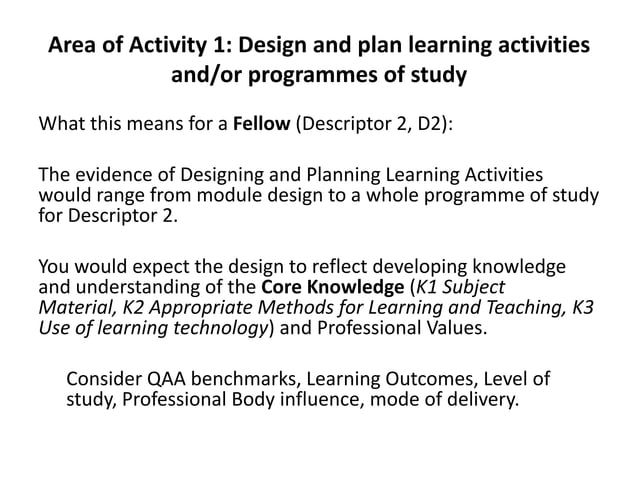 Area of Activity 1: Design and plan learning activities and/or programmes of study

What this means for a Fellow (Descriptor 2, D2):

The evidence of Designing and Planning Learning Activities would range from module design to a whole programme of study for Descriptor 2.

You would expect the design to reflect developing knowledge and understanding of the Core Knowledge (K1 Subject Material, K2 Appropriate Methods for Learning and Teaching, K3 Use of learning technology) and Professional Values.

Consider QAA benchmarks, Learning Outcomes, Level of study, Professional Body influence, mode of delivery.